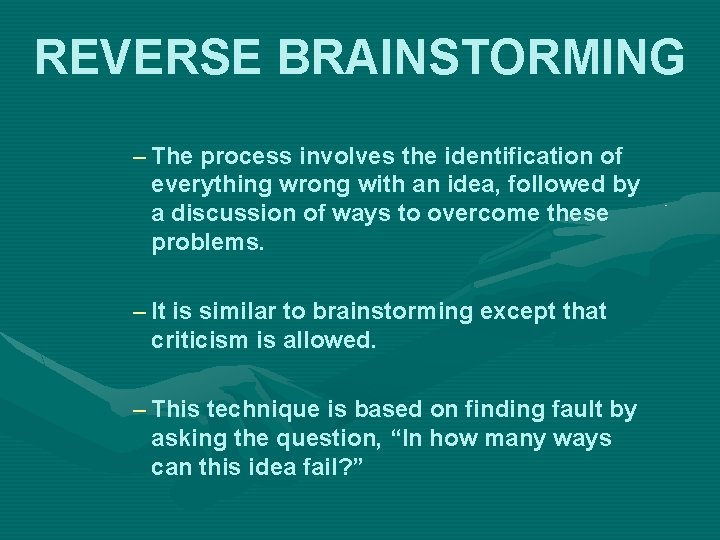 REVERSE BRAINSTORMING

– The process involves the identification of everything wrong with an idea, followed by a discussion of ways to overcome these problems.

– It is similar to brainstorming except that criticism is allowed.

– This technique is based on finding fault by asking the question, “In how many ways can this idea fail?”